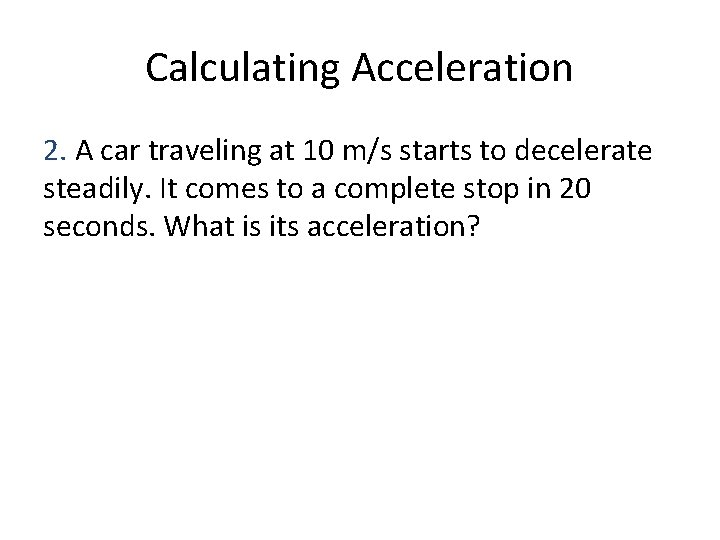 Calculating Acceleration

2. A car traveling at 10 m/s starts to decelerate steadily. It comes to a complete stop in 20 seconds. What is its acceleration?